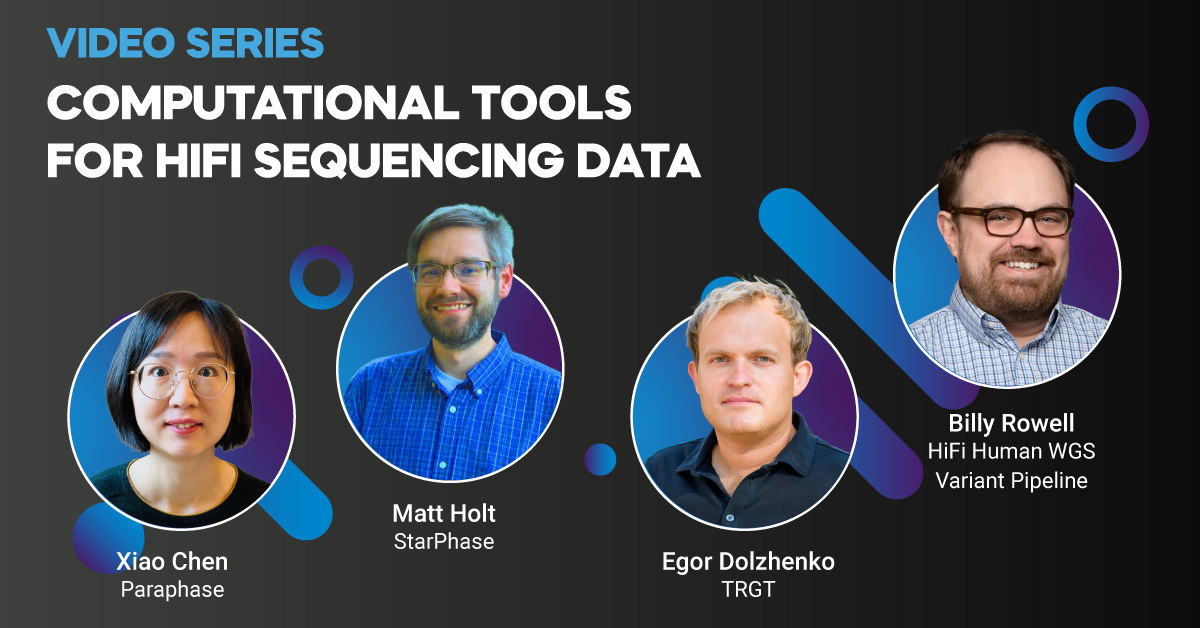 VIDEO SERIES
COMPUTATIONAL TOOLS FOR HIFI SEQUENCING DATA

Xiao Chen
Paraphase

Matt Holt
StarPhase

Egor Dolzhenko
TRGT

Billy Rowell
HiFi Human WGS Variant Pipeline